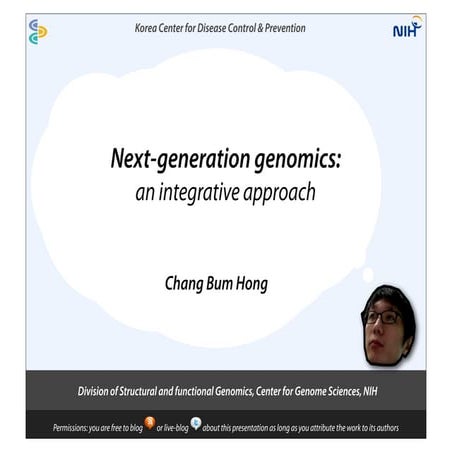 Korea Center for Disease Control & Prevention

NIH

Next-generation genomics:
an integrative approach

Chang Bum Hong

Division of Structural and functional Genomics, Center for Genome Sciences, NIH

Permissions: you are free to blog or live-blog about this presentation as long as you attribute the work to its authors